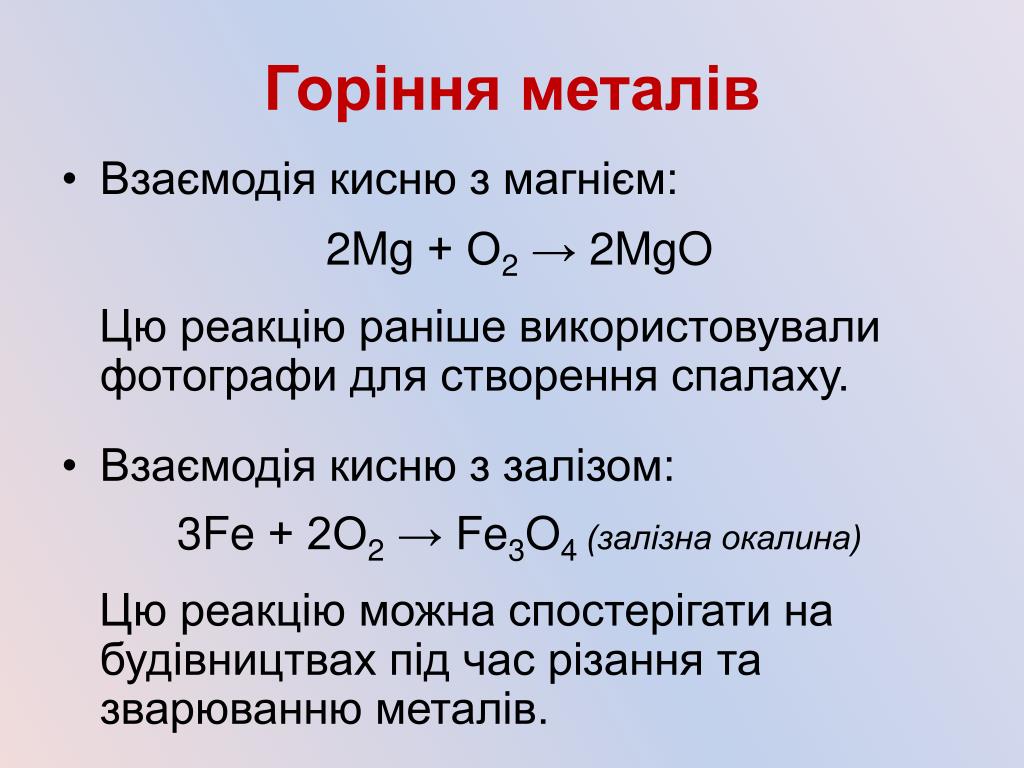 Горіння металів

• Взаємодія кисню з магнієм:

$2Mg + O_2 \rightarrow 2MgO$

Цю реакцію раніше використовували фотографи для створення спалаху.

• Взаємодія кисню з залізом:

$3Fe + 2O_2 \rightarrow Fe_3O_4$ (залізна окалина)

Цю реакцію можна спостерігати на будівництвах під час різання та зварюванню металів.